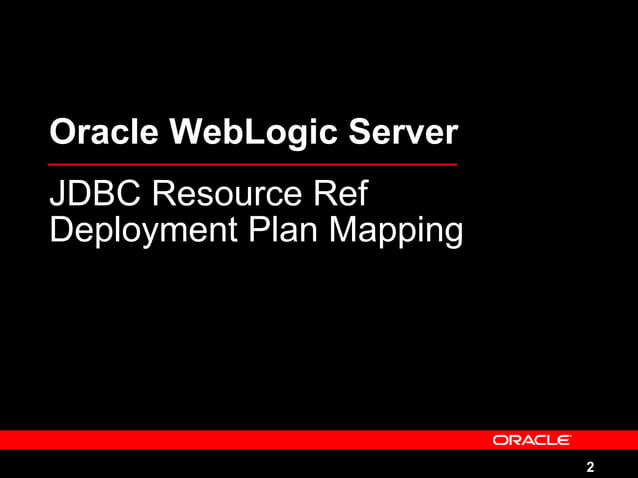 Oracle WebLogic Server

JDBC Resource Ref Deployment Plan Mapping

ORACLE

2